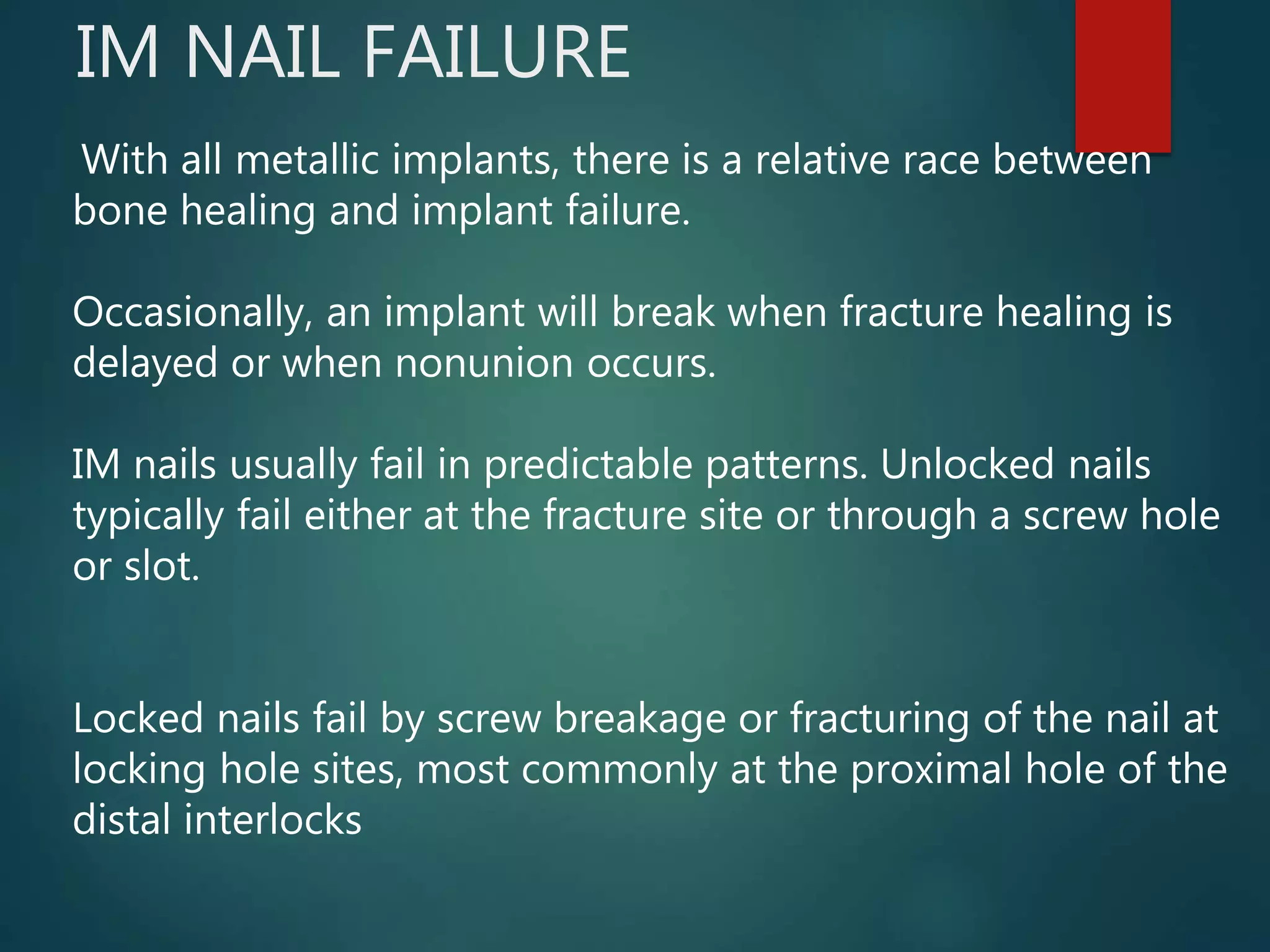 IM NAIL FAILURE

With all metallic implants, there is a relative race between bone healing and implant failure.

Occasionally, an implant will break when fracture healing is delayed or when nonunion occurs.

IM nails usually fail in predictable patterns. Unlocked nails typically fail either at the fracture site or through a screw hole or slot.

Locked nails fail by screw breakage or fracturing of the nail at locking hole sites, most commonly at the proximal hole of the distal interlocks